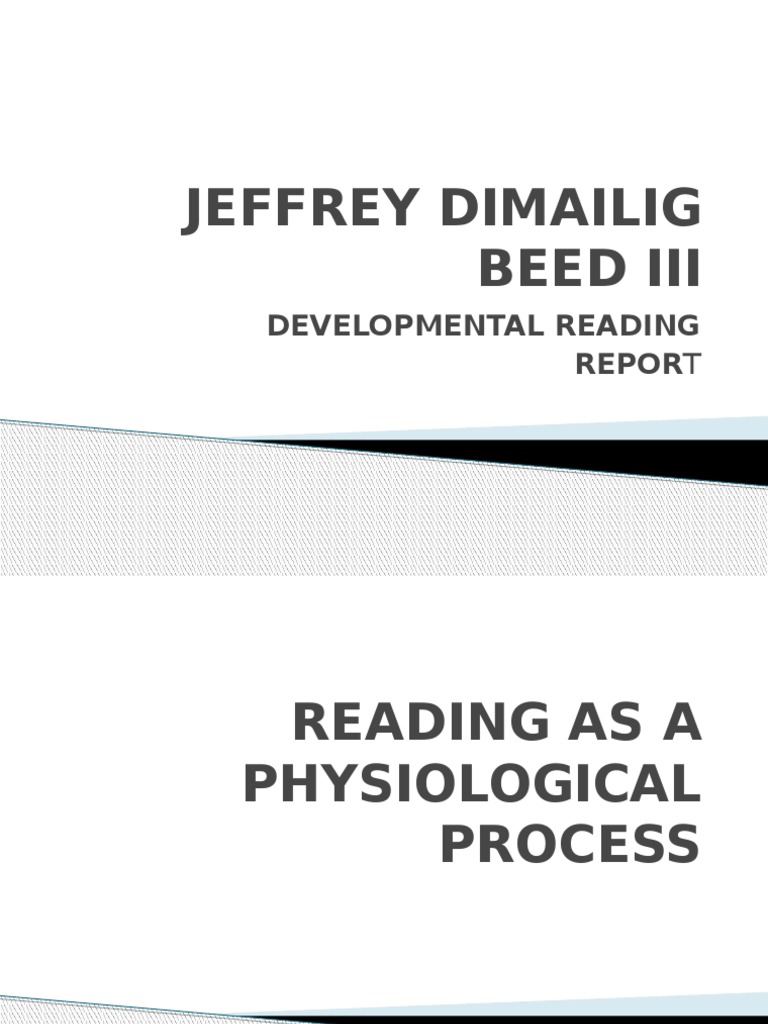 JEFFREY DIMAILIG BEED III

DEVELOPMENTAL READING REPORT

READING AS A PHYSIOLOGICAL PROCESS